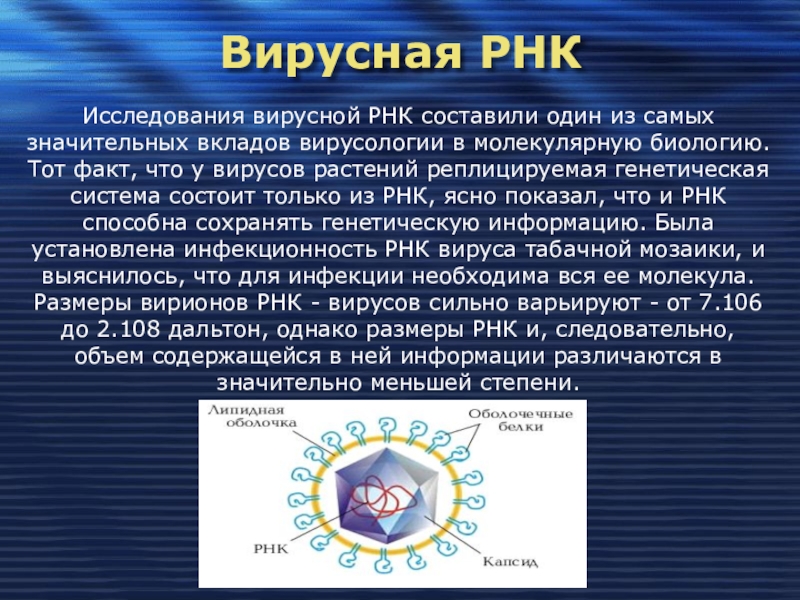 Вирусная РНК

Исследования вирусной РНК составили один из самых значительных вкладов вирусологии в молекулярную биологию. Тот факт, что у вирусов растений реплицируемая генетическая система состоит только из РНК, ясно показал, что и РНК способна сохранять генетическую информацию. Была установлена инфекционность РНК вируса табачной мозаики, и выяснилось, что для инфекции необходима вся ее молекула. Размеры вирионов РНК - вирусов сильно варьируют - от 7.106 до 2.108 дальтон, однако размеры РНК и, следовательно, объем содержащейся в ней информации различаются в значительно меньшей степени.

Липидная оболочка

Оболочечные белки

РНК

Капсид